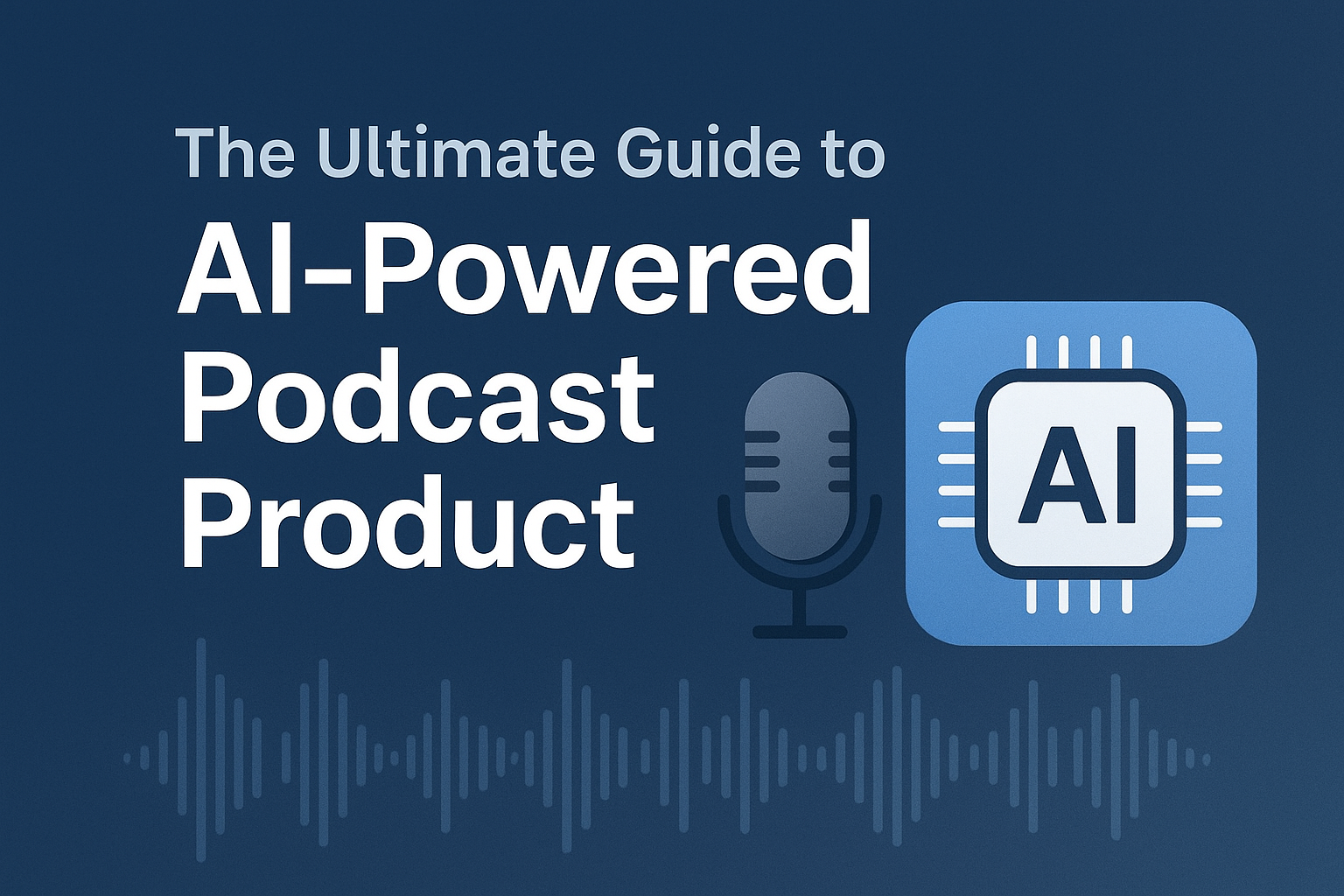 The Ultimate Guide to
AI-Powered Podcast Product

AI